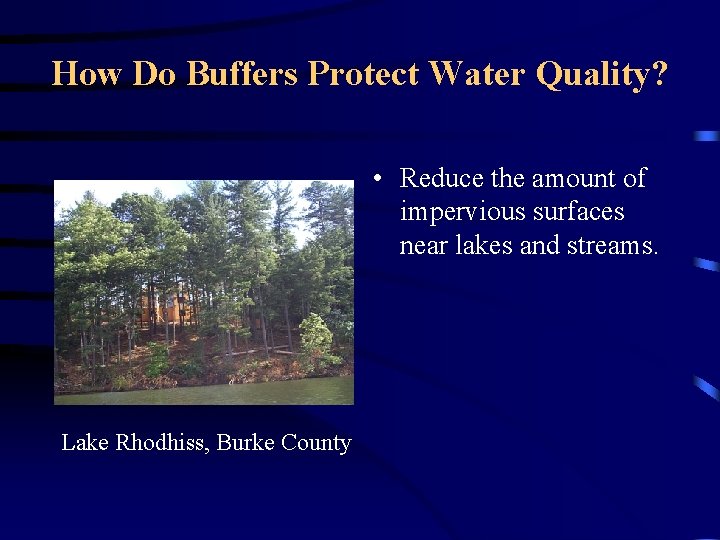 How Do Buffers Protect Water Quality?

Lake Rhodhiss, Burke County

• Reduce the amount of impervious surfaces near lakes and streams.